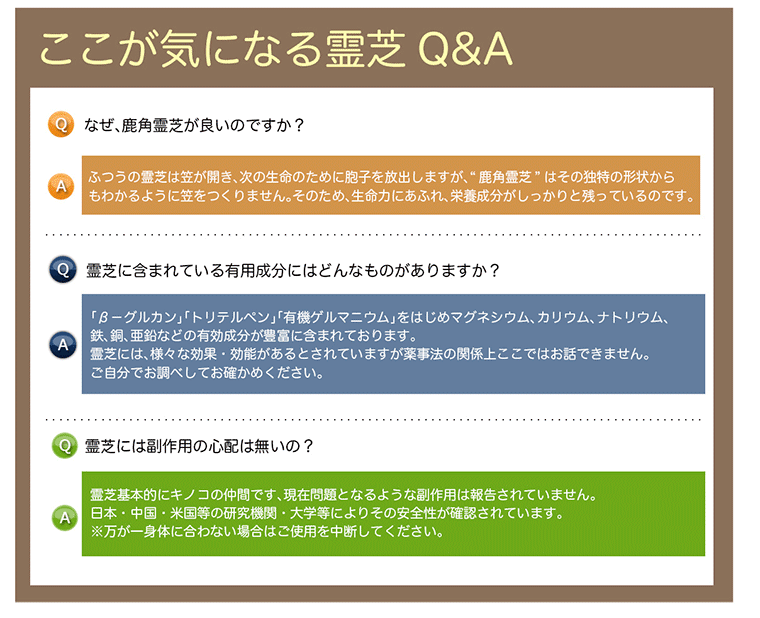 ここが気になる霊芝 Q&A

Q なぜ、鹿角霊芝が良いのですか？

A ふつうの霊芝は笠が開き、次の生命のために胞子を放出しますが、“鹿角霊芝”はその独特の形状からもわかるように笠をつくりません。そのため、生命力にあふれ、栄養成分がしっかりと残っているのです。

Q 霊芝に含まれている有用成分にはどんなものがありますか？

A 「β－グルカン」「トリテルペン」「有機ゲルマニウム」をはじめマグネシウム、カリウム、ナトリウム、鉄、銅、亜鉛などの有効成分が豊富に含まれております。
霊芝には、様々な効果・効能があるとされていますが薬事法の関係上ここではお話できません。
ご自分でお調べしてお確かめください。

Q 霊芝には副作用の心配は無いの？

A 霊芝基本的にキノコの仲間です、現在問題となるような副作用は報告されていません。
日本・中国・米国等の研究機関・大学等によりその安全性が確認されています。
※万が一身体に合わない場合はご使用を中断してください。